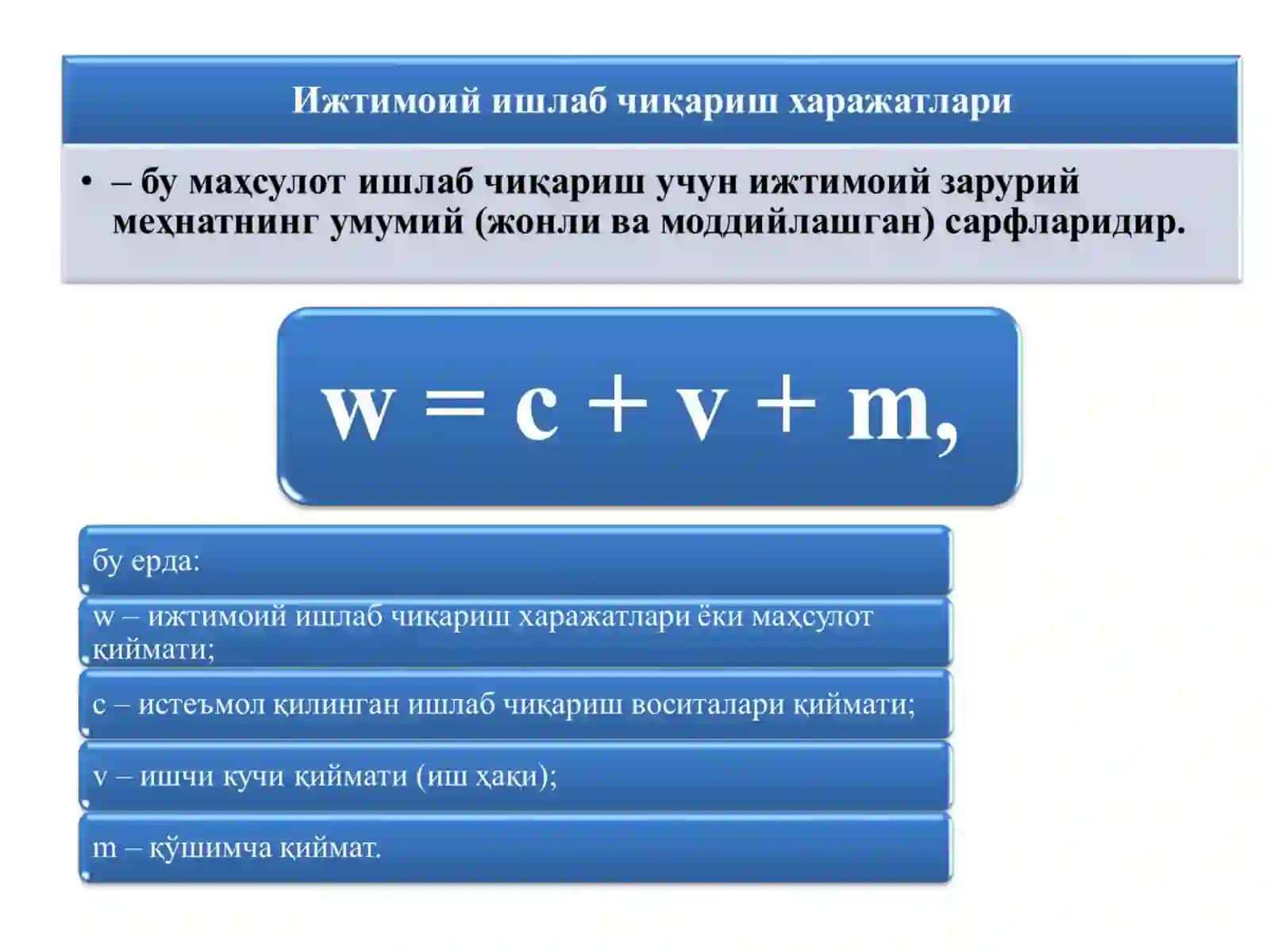 Ижтимоий ишлаб чиқариш харажатлари

• – бу маҳсулот ишлаб чиқариш учун ижтимоий зарурий меҳнатнинг умумий (жонли ва моддийлашган) сарфларидир.

$w = c + v + m,$

бу ерда:

w – ижтимоий ишлаб чиқариш харажатлари ёки маҳсулот қиймати;

c – истеъмол қилинган ишлаб чиқариш воситалари қиймати;

v – ишчи кучи қиймати (иш ҳақи);

m – қўшимча қиймат.